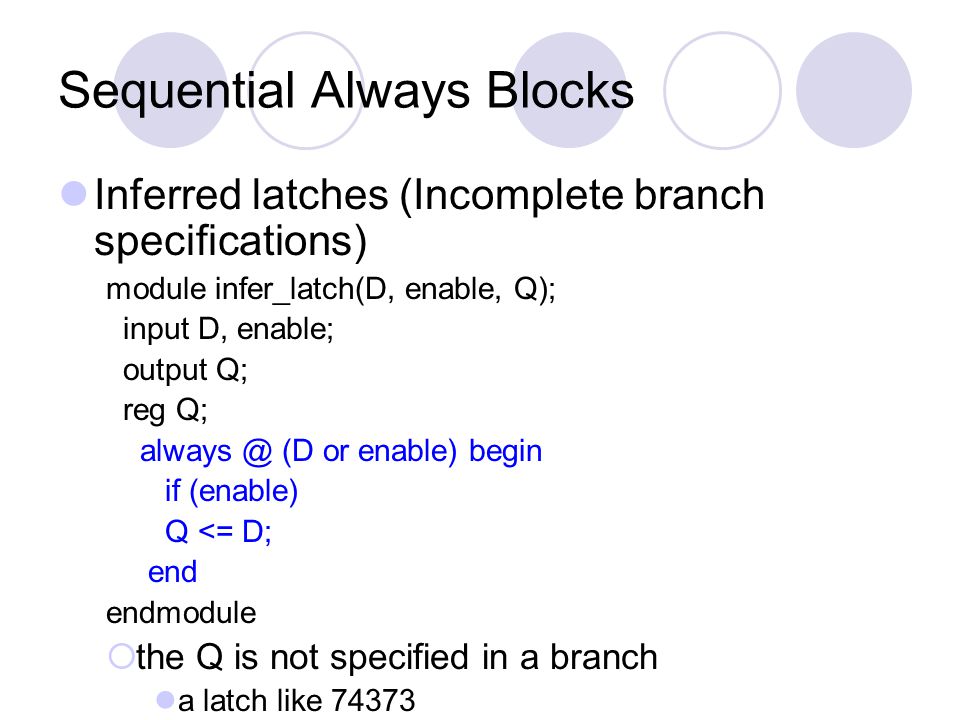 Sequential Always Blocks

Inferred latches (Incomplete branch specifications)

module infer_latch(D, enable, Q);
input D, enable;
output Q;
reg Q;
always @ (D or enable) begin
if (enable)
Q <= D;
end
endmodule

the Q is not specified in a branch

a latch like 74373